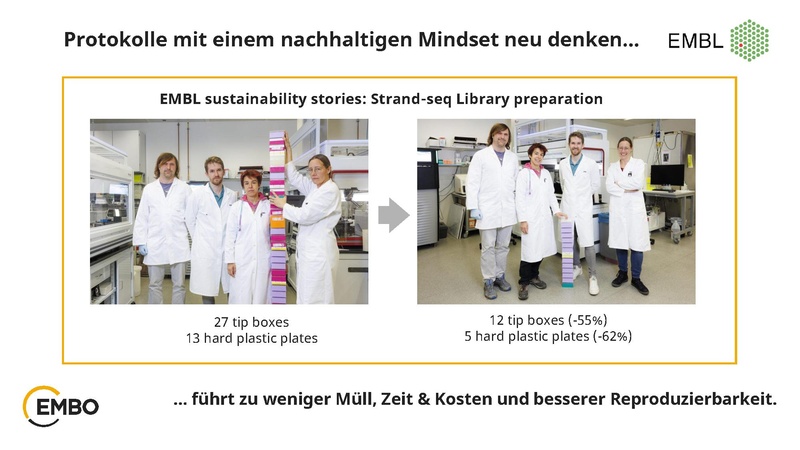 Protokolle mit einem nachhaltigen Mindset neu denken...

EMBL

EMBL sustainability stories: Strand-seq Library preparation

27 tip boxes
13 hard plastic plates

12 tip boxes (-55%)
5 hard plastic plates (-62%)

EMBO

... führt zu weniger Müll, Zeit & Kosten und besserer Reproduzierbarkeit.